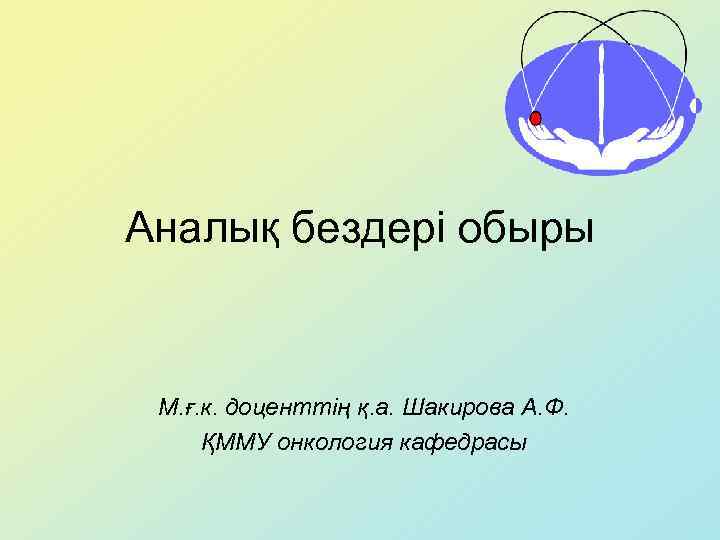 Аналық бездері обыры

М.ғ.к. доценттің қ.а. Шакирова А.Ф.
ҚММУ онкология кафедрасы